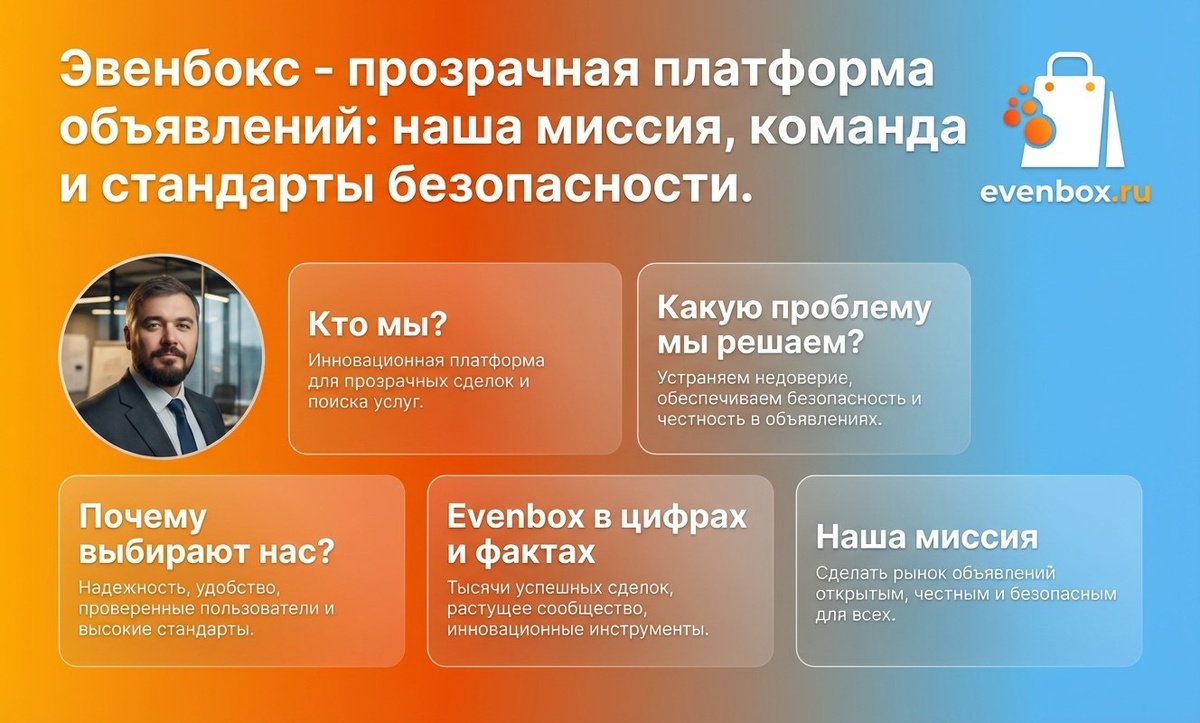 Эвенбокс - прозрачная платформа объявлений: наша миссия, команда и стандарты безопасности.

evenbox.ru

Кто мы?

Инновационная платформа для прозрачных сделок и поиска услуг.

Какую проблему мы решаем?

Устраняем недоверие, обеспечиваем безопасность и честность в объявлениях.

Почему выбирают нас?

Надежность, удобство, проверенные пользователи и высокие стандарты.

Evenbox в цифрах и фактах

Тысячи успешных сделок, растущее сообщество, инновационные инструменты.

Наша миссия

Сделать рынок объявлений открытым, честным и безопасным для всех.